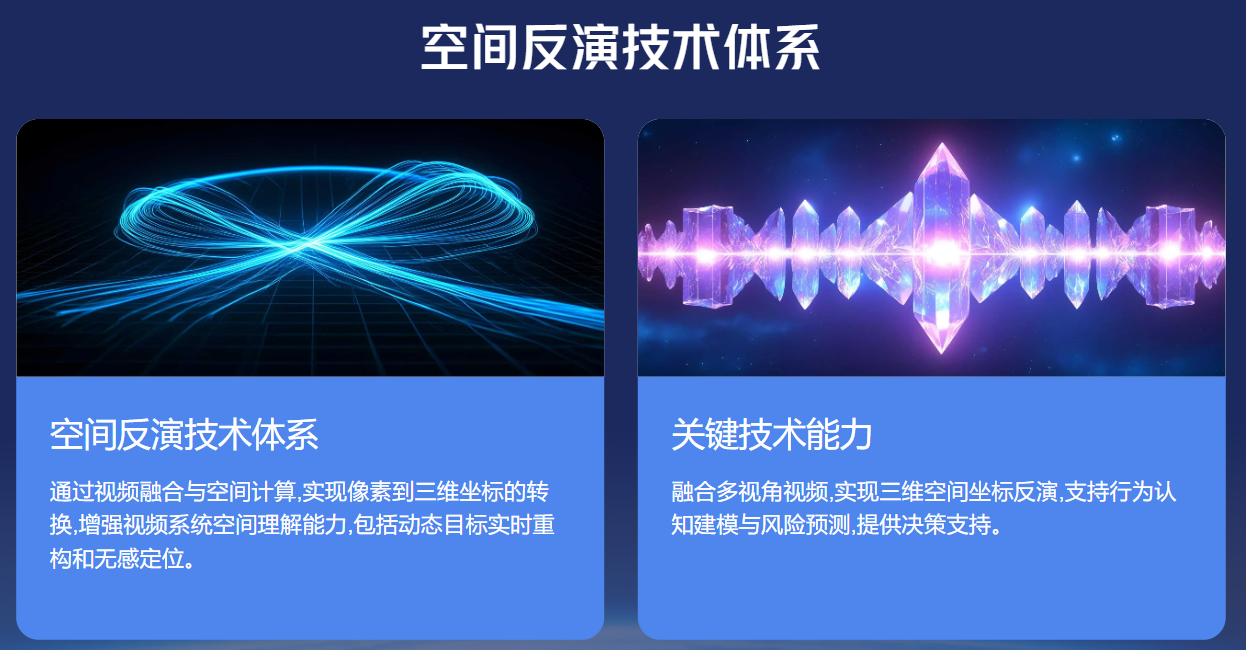 空间反演技术体系

空间反演技术体系

通过视频融合与空间计算,实现像素到三维坐标的转换,增强视频系统空间理解能力,包括动态目标实时重构和无感定位。

关键技术能力

融合多视角视频,实现三维空间坐标反演,支持行为认知建模与风险预测,提供决策支持。